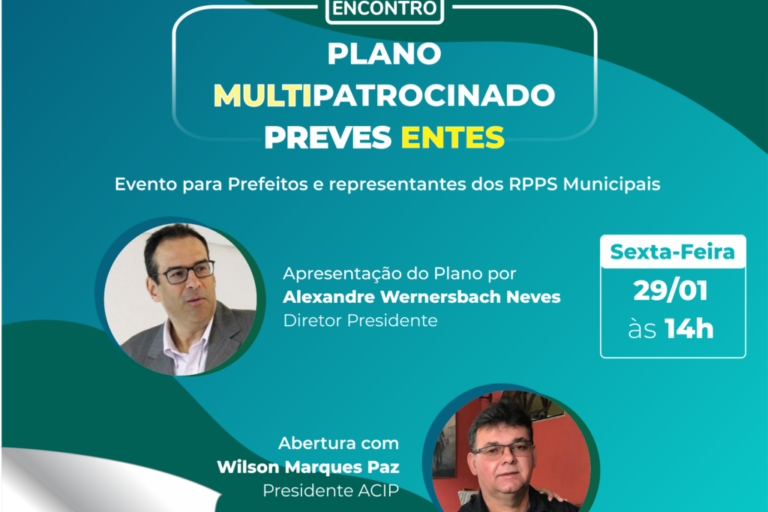 ENCONTRO

PLANO MULTIPATROCINADO PREVES ENTES

Evento para Prefeitos e representantes dos RPPS Municipais

Apresentação do Plano por
Alexandre Wernersbach Neves
Diretor Presidente

Sexta-Feira
29/01
às 14h

Abertura com
Wilson Marques Paz
Presidente ACIP